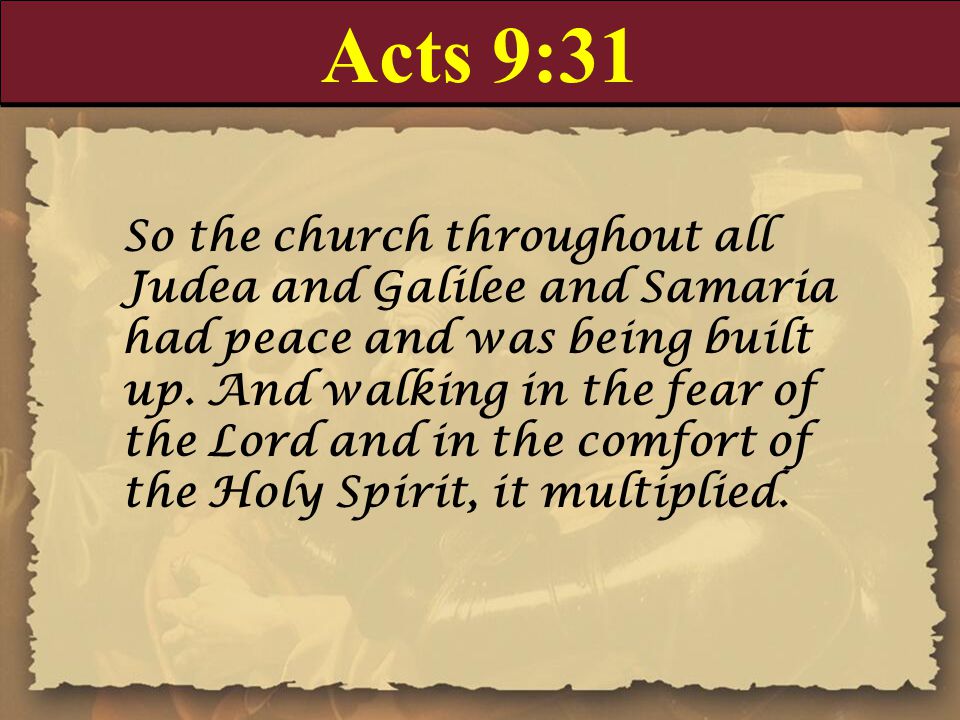 Acts 9:31

So the church throughout all Judea and Galilee and Samaria had peace and was being built up. And walking in the fear of the Lord and in the comfort of the Holy Spirit, it multiplied.